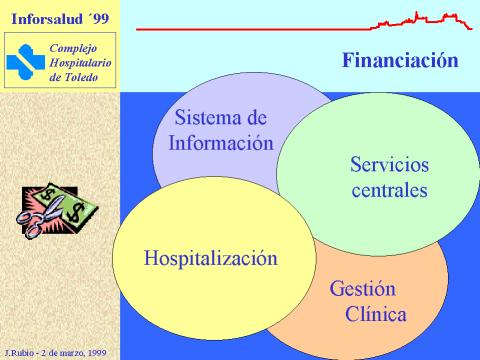 Inforsalud ´99

Complejo Hospitalario de Toledo

Financiación

Sistema de Información

Servicios centrales

Hospitalización

Gestión Clínica

J.Rubio - 2 de marzo, 1999